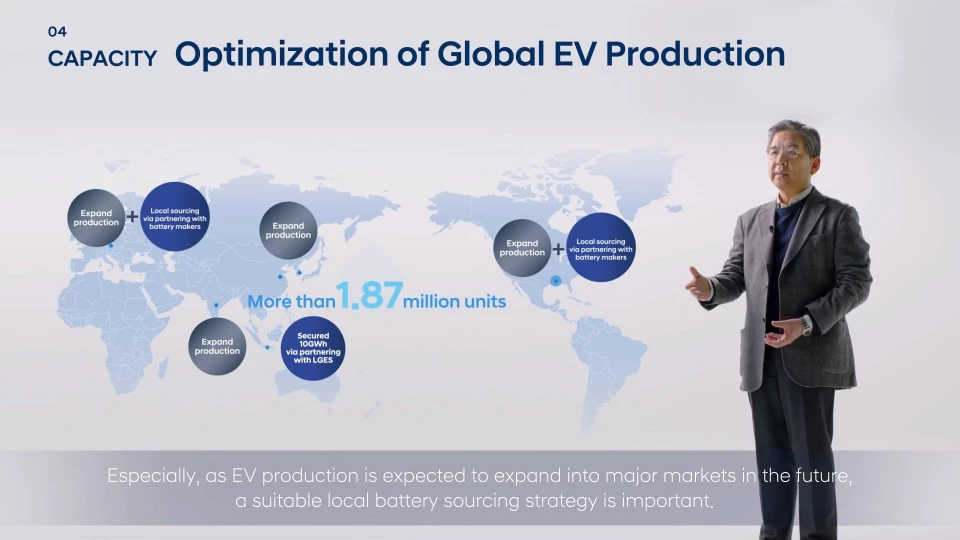 04
CAPACITY Optimization of Global EV Production

Expand production + Local sourcing via partnering with battery makers

Expand production

Expand production + Local sourcing via partnering with battery makers

More than 1.87 million units

Expand production

Secured 10GWh via partnering with LGES

Especially, as EV production is expected to expand into major markets in the future, a suitable local battery sourcing strategy is important.